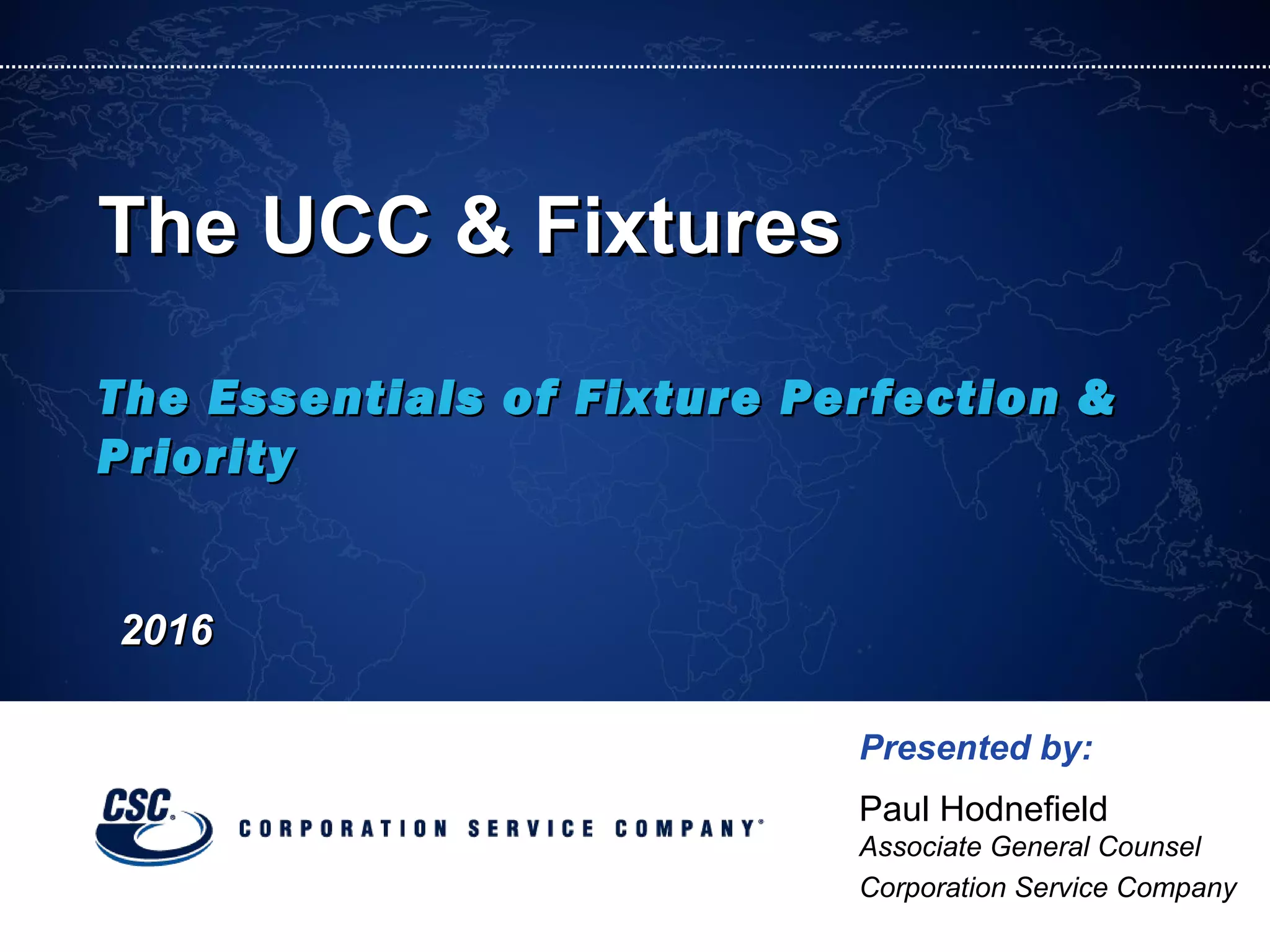 The UCC & Fixtures

The Essentials of Fixture Perfection & Priority

2016

CSC® CORPORATION SERVICE COMPANY®

Presented by:

Paul Hodnefield
Associate General Counsel
Corporation Service Company